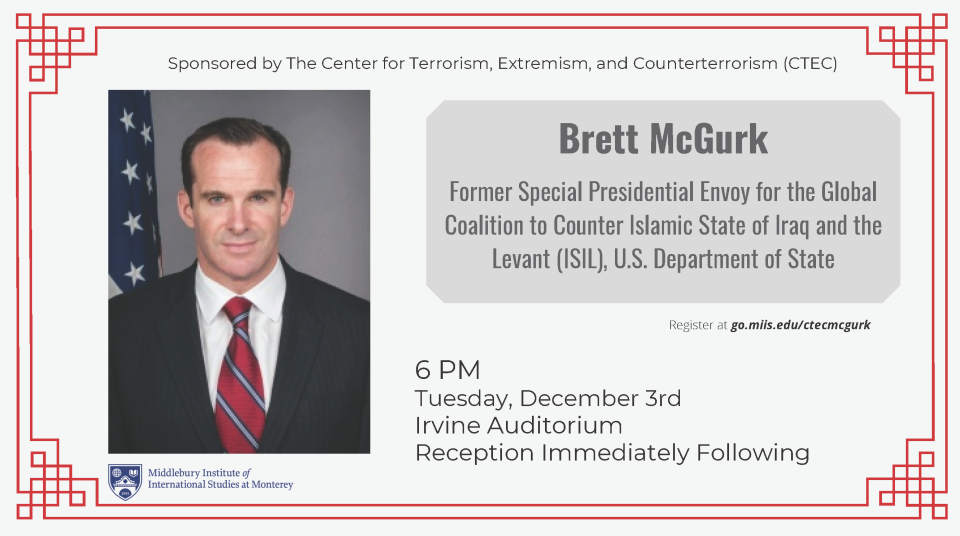 Sponsored by The Center for Terrorism, Extremism, and Counterterrorism (CTEC)

Brett McGurk

Former Special Presidential Envoy for the Global Coalition to Counter Islamic State of Iraq and the Levant (ISIL), U.S. Department of State

Register at go.miis.edu/ctecmcgurk

6 PM
Tuesday, December 3rd
Irvine Auditorium
Reception Immediately Following

Middlebury Institute of International Studies at Monterey